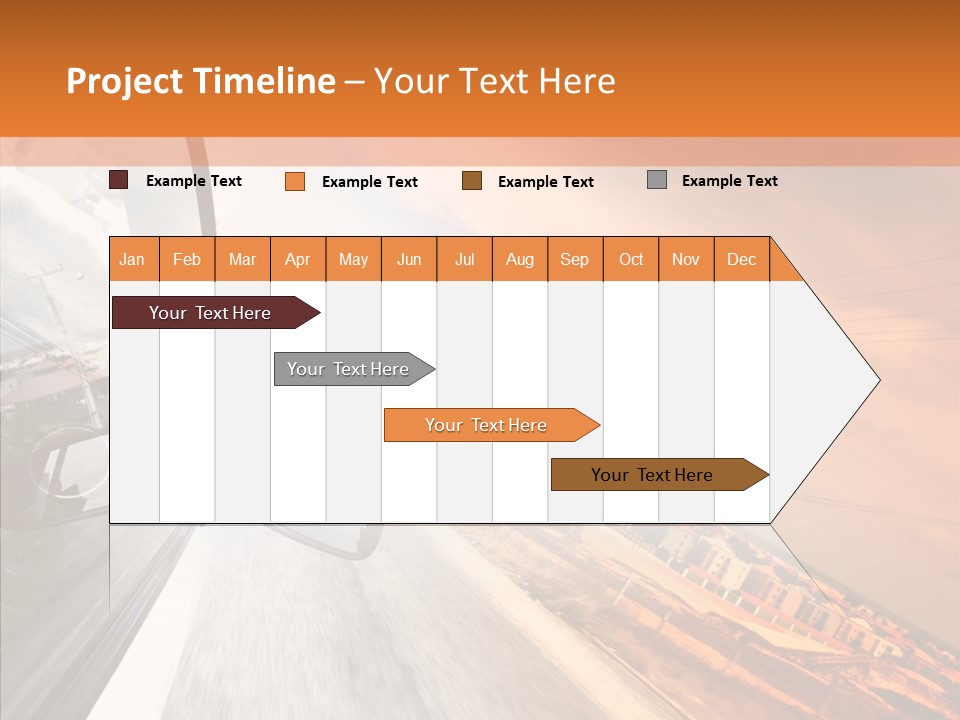 Project Timeline – Your Text Here

Example Text
Example Text
Example Text
Example Text

| Jan | Feb | Mar | Apr | May | Jun | Jul | Aug | Sep | Oct | Nov | Dec |
|---|---|---|---|---|---|---|---|---|---|---|---|

Your Text Here
Your Text Here
Your Text Here
Your Text Here